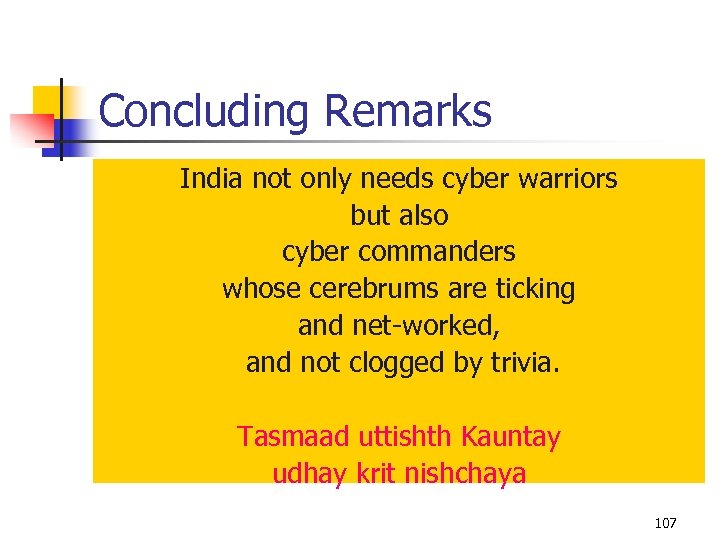 Concluding Remarks

India not only needs cyber warriors
but also
cyber commanders
whose cerebrums are ticking
and net-worked,
and not clogged by trivia.

Tasmaad uttishth Kauntay
udhay krit nishchaya

107